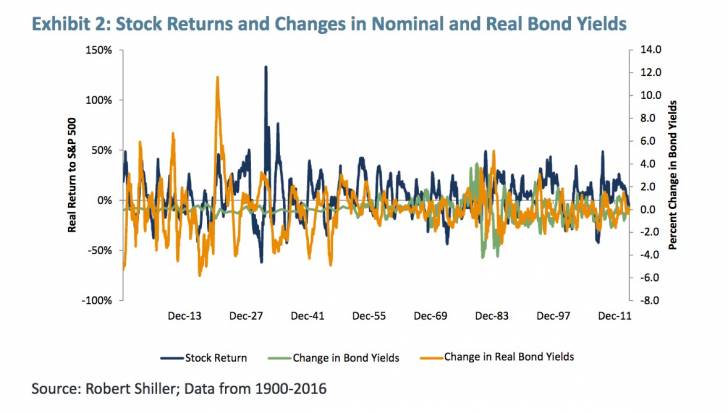 Exhibit 2: Stock Returns and Changes in Nominal and Real Bond Yields

150%
100%
50%
0%
-50%
-100%

Real Return to S&P 500

14.0
12.0
10.0
8.0
6.0
4.0
2.0
0.0
-2.0
-4.0
-6.0
-8.0

Percent Change in Bond Yields

Dec-13 Dec-27 Dec-41 Dec-55 Dec-69 Dec-83 Dec-97 Dec-11

Stock Return
Change in Bond Yields
Change in Real Bond Yields

Source: Robert Shiller; Data from 1900-2016